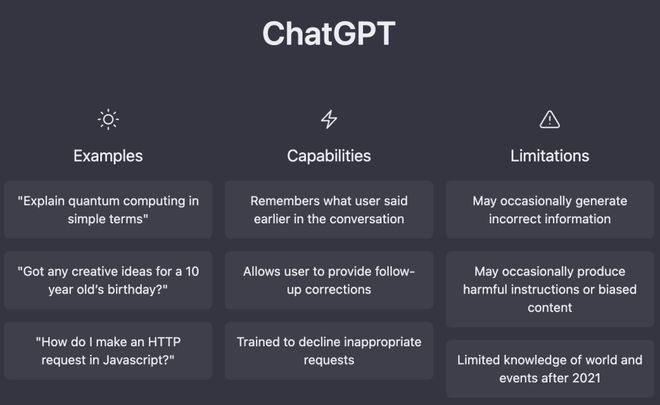 ChatGPT

Examples

"Explain quantum computing in simple terms"

"Got any creative ideas for a 10 year old's birthday?"

"How do I make an HTTP request in Javascript?"

Capabilities

Remembers what user said earlier in the conversation

Allows user to provide follow-up corrections

Trained to decline inappropriate requests

Limitations

May occasionally generate incorrect information

May occasionally produce harmful instructions or biased content

Limited knowledge of world and events after 2021